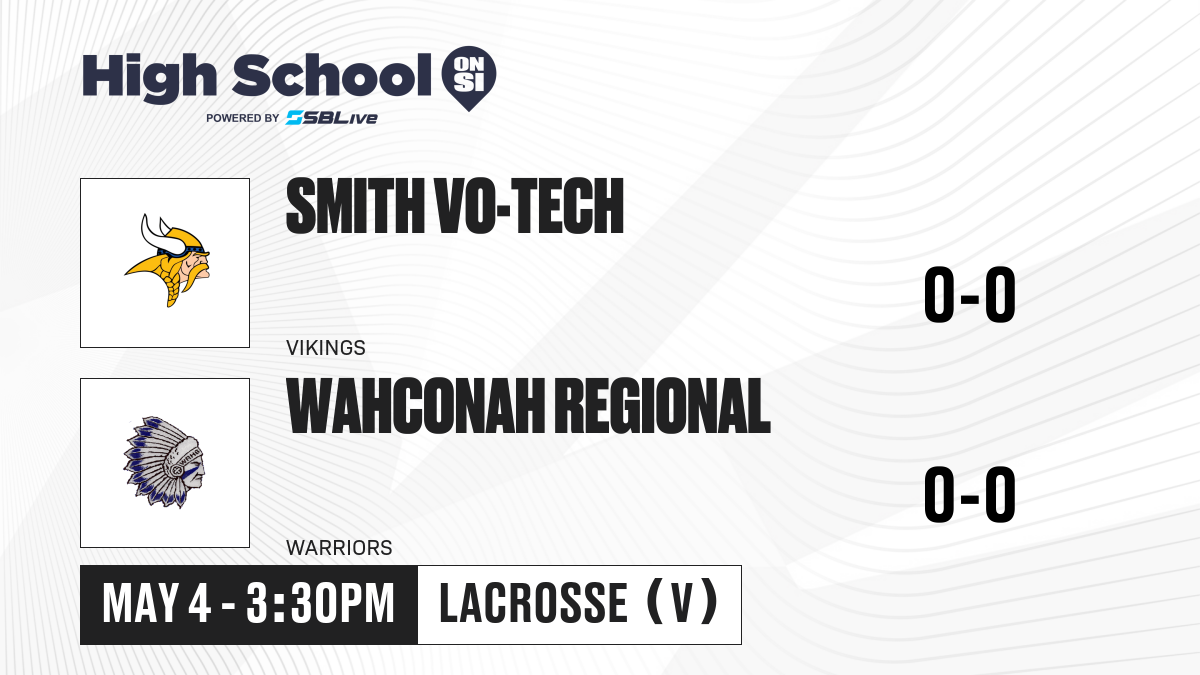 High School ON SI
POWERED BY SBLive

SMITH VO-TECH
VIKINGS
0-0

WAHCONAH REGIONAL
WARRIORS
0-0

MAY 4 - 3:30PM
LACROSSE (V)